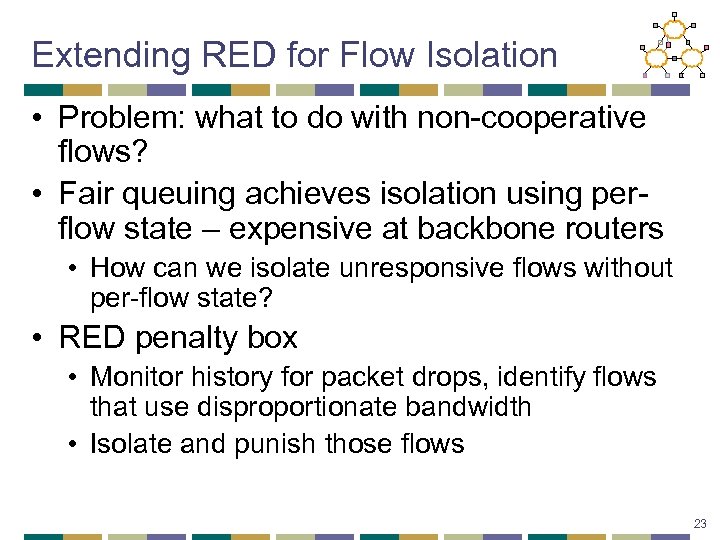 Extending RED for Flow Isolation

• Problem: what to do with non-cooperative flows?
• Fair queuing achieves isolation using per-flow state – expensive at backbone routers
  • How can we isolate unresponsive flows without per-flow state?
• RED penalty box
  • Monitor history for packet drops, identify flows that use disproportionate bandwidth
  • Isolate and punish those flows

23